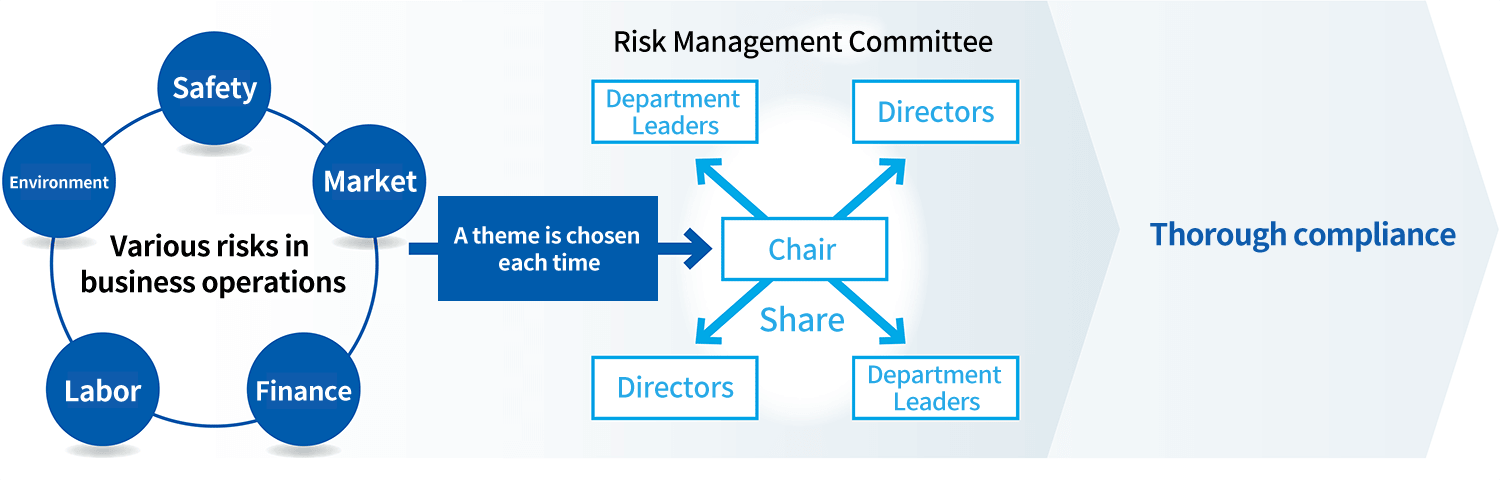 Safety

Environment

Market

Various risks in business operations

Labor

Finance

A theme is chosen each time

Risk Management Committee

Department Leaders

Directors

Chair

Share

Directors

Department Leaders

Thorough compliance